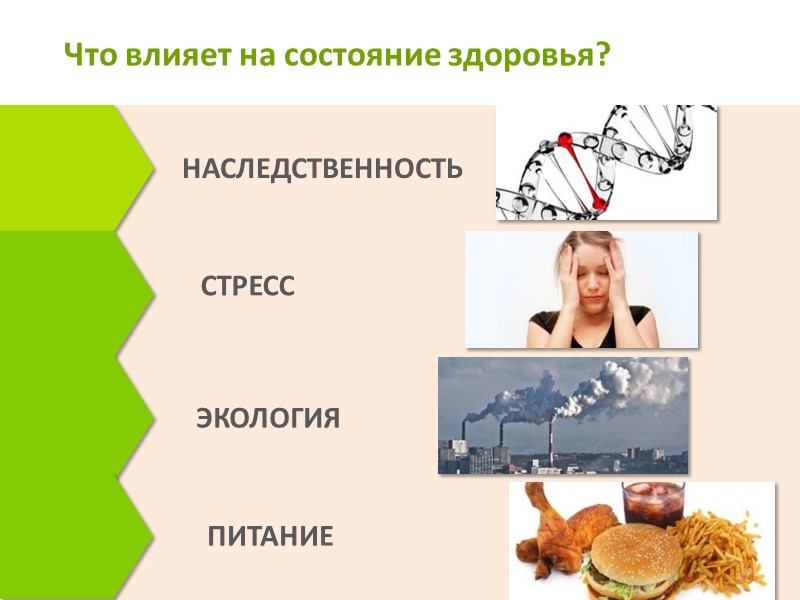 Что влияет на состояние здоровья?

НАСЛЕДСТВЕННОСТЬ

СТРЕСС

ЭКОЛОГИЯ

ПИТАНИЕ